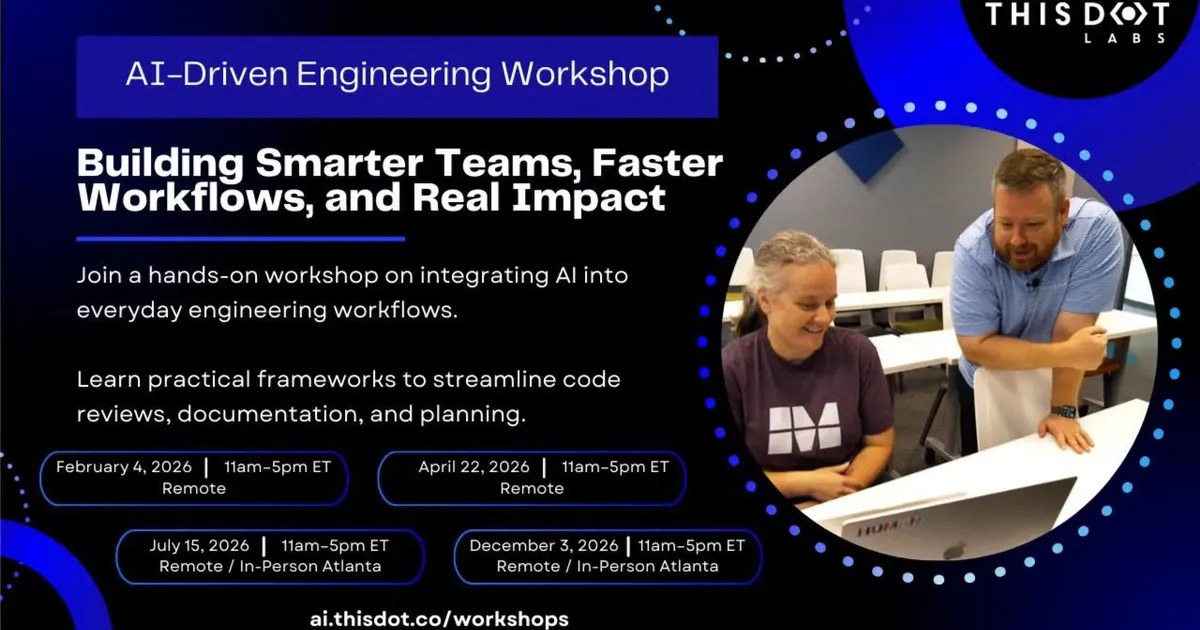 THIS DOT
LABS

AI-Driven Engineering Workshop

Building Smarter Teams, Faster Workflows, and Real Impact

Join a hands-on workshop on integrating AI into everyday engineering workflows.

Learn practical frameworks to streamline code reviews, documentation, and planning.

February 4, 2026 | 11am-5pm ET
Remote

April 22, 2026 | 11am-5pm ET
Remote

July 15, 2026 | 11am-5pm ET
Remote / In-Person Atlanta

December 3, 2026 | 11am-5pm ET
Remote / In-Person Atlanta

ai.thisdot.co/workshops